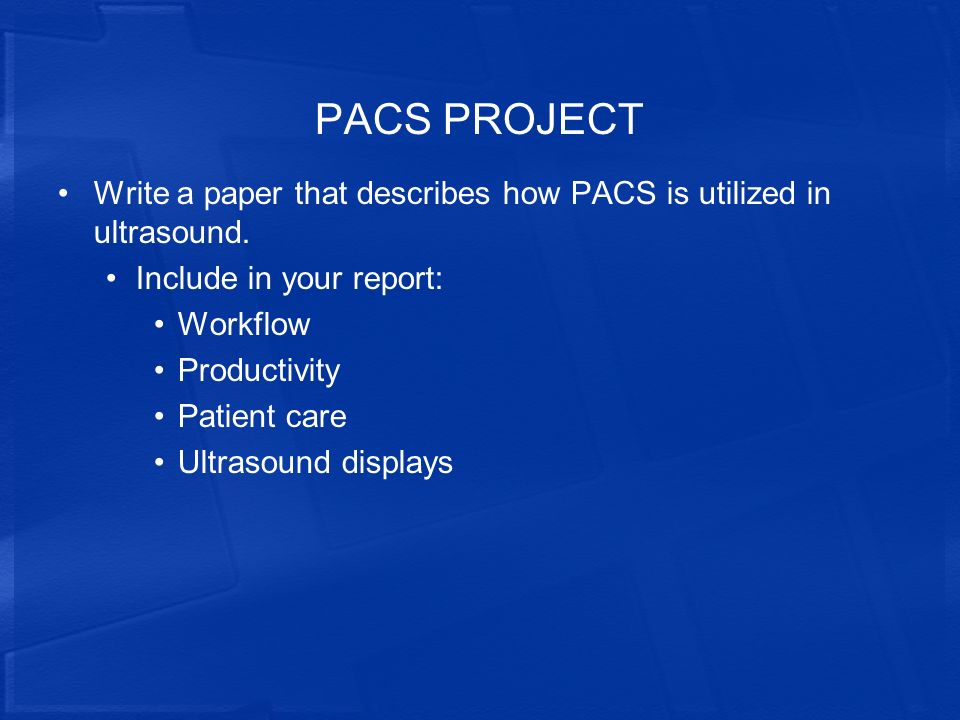 PACS PROJECT

• Write a paper that describes how PACS is utilized in ultrasound.
  • Include in your report:
    • Workflow
    • Productivity
    • Patient care
    • Ultrasound displays